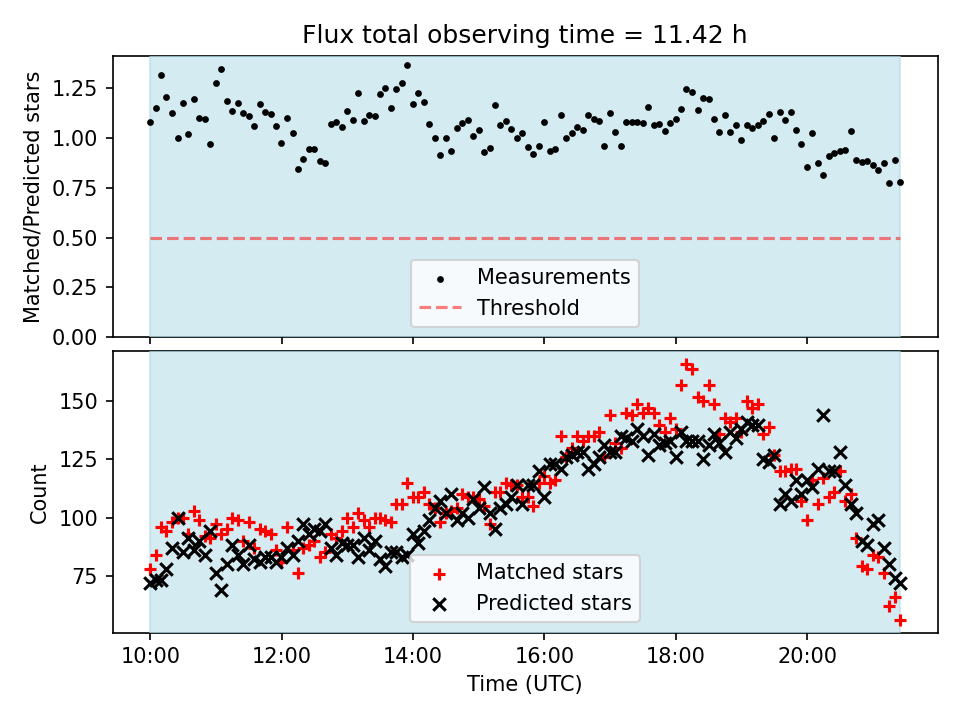 Flux total observing time = 11.42 h

Matched/Predicted stars

1.25
1.00
0.75
0.50
0.25
0.00

Measurements
Threshold

Count

150
125
100
75

Matched stars
Predicted stars

10:00
12:00
14:00
16:00
18:00
20:00

Time (UTC)